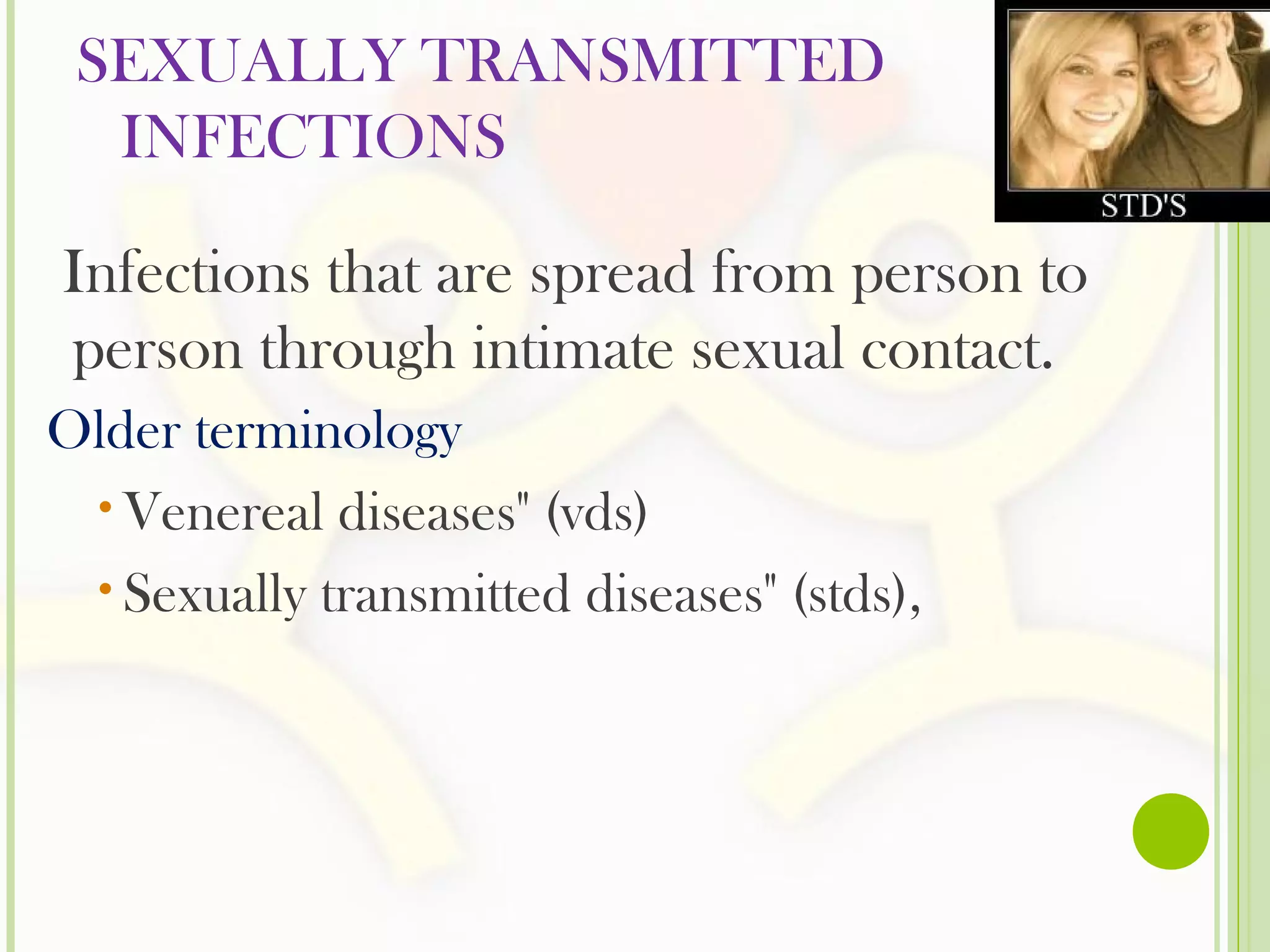 SEXUALLY TRANSMITTED INFECTIONS

STD'S

Infections that are spread from person to person through intimate sexual contact.

Older terminology

• Venereal diseases" (vds)

• Sexually transmitted diseases" (stds),